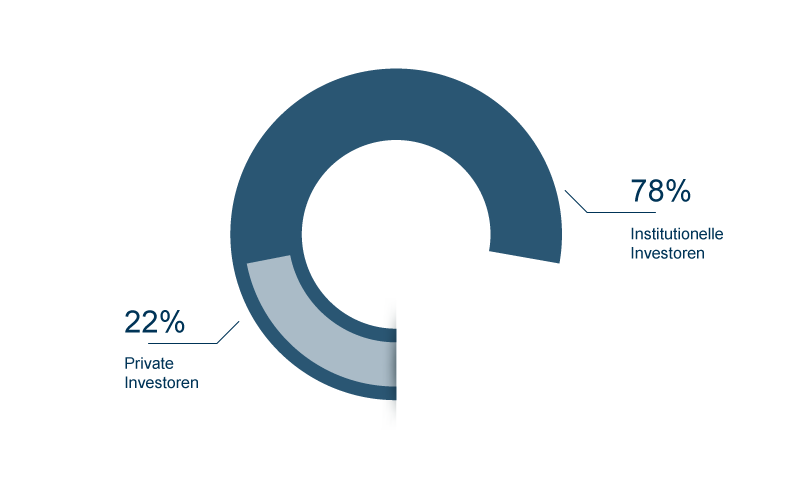 78%
Institutionelle Investoren

22%
Private Investoren